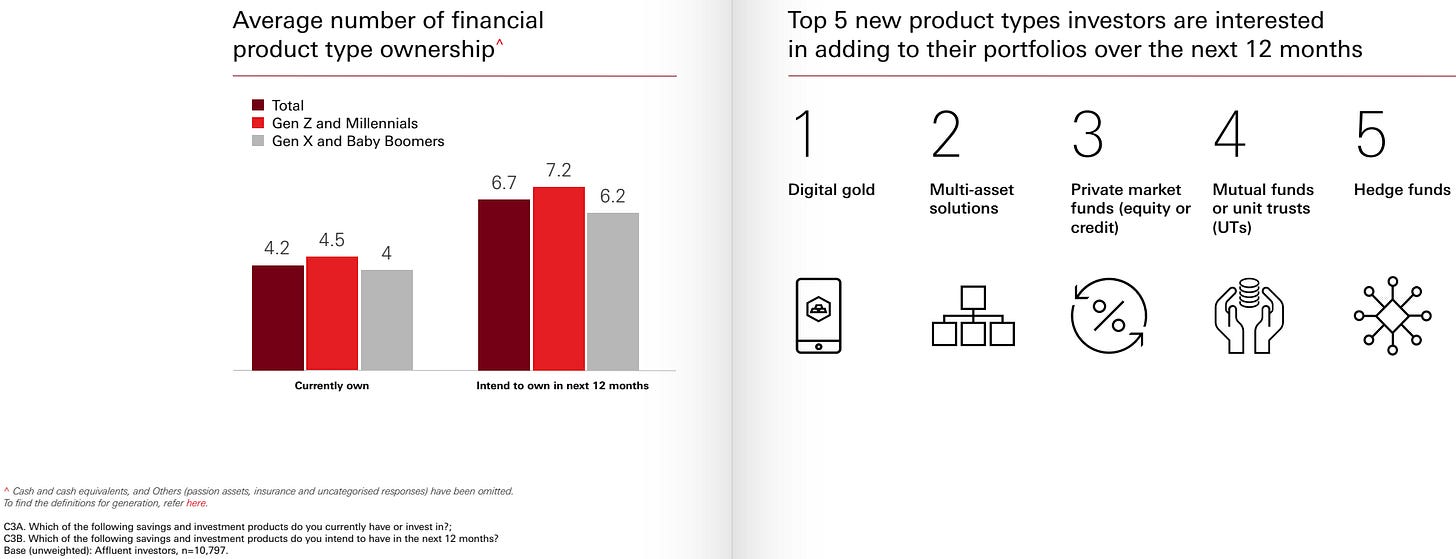 Average number of financial product type ownership^

Total
Gen Z and Millennials
Gen X and Baby Boomers

4.2
4.5
4
6.7
7.2
6.2

Currently own
Intend to own in next 12 months

^ Cash and cash equivalents, and Others (passion assets, insurance and uncategorised responses) have been omitted. To find the definitions for generation, refer here.

C3A. Which of the following savings and investment products do you currently have or invest in?;
C3B. Which of the following savings and investment products do you intend to have in the next 12 months?
Base (unweighted): Affluent investors, n=10,797.

Top 5 new product types investors are interested in adding to their portfolios over the next 12 months

1
Digital gold

2
Multi-asset solutions

3
Private market funds (equity or credit)

4
Mutual funds or unit trusts (UTs)

5
Hedge funds